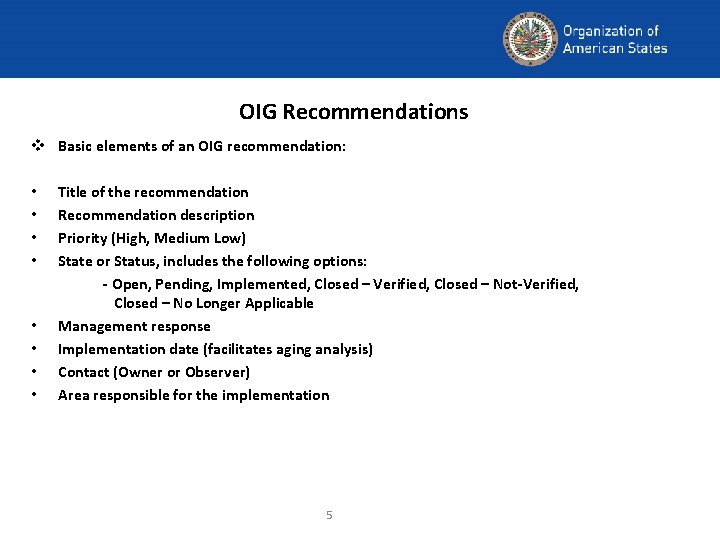 Organization of American States

OIG Recommendations

❖ Basic elements of an OIG recommendation:

• Title of the recommendation
• Recommendation description
• Priority (High, Medium Low)
• State or Status, includes the following options:
- Open, Pending, Implemented, Closed – Verified, Closed – Not-Verified, Closed – No Longer Applicable
• Management response
• Implementation date (facilitates aging analysis)
• Contact (Owner or Observer)
• Area responsible for the implementation

5